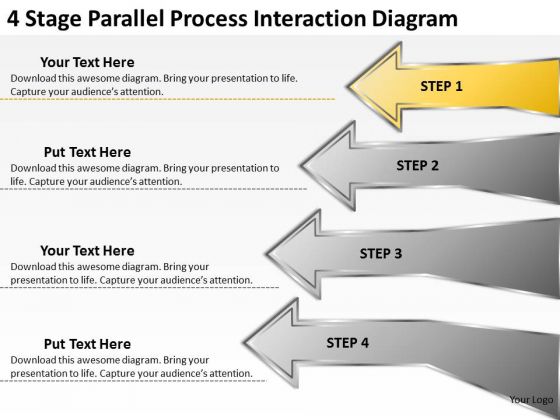 4 Stage Parallel Process Interaction Diagram

Your Text Here
Download this awesome diagram. Bring your presentation to life. Capture your audience's attention.

STEP 1

Put Text Here
Download this awesome diagram. Bring your presentation to life. Capture your audience's attention.

STEP 2

Your Text Here
Download this awesome diagram. Bring your presentation to life. Capture your audience's attention.

STEP 3

Put Text Here
Download this awesome diagram. Bring your presentation to life. Capture your audience's attention.

STEP 4

Your Logo